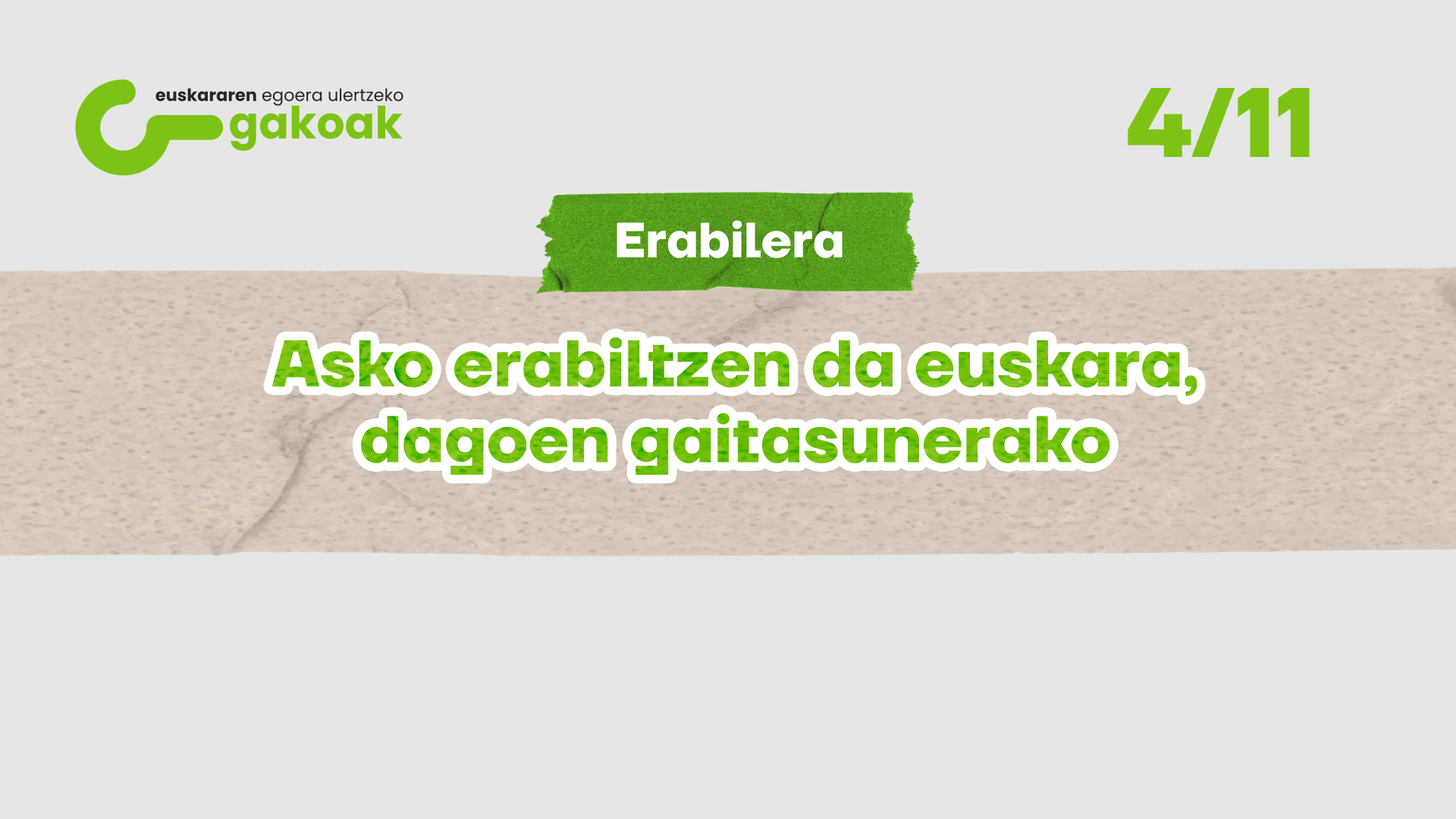 euskararen egoera ulertzeko
gakoak

4/11

Erabilera

Asko erabiltzen da euskara, dagoen gaitasunerako